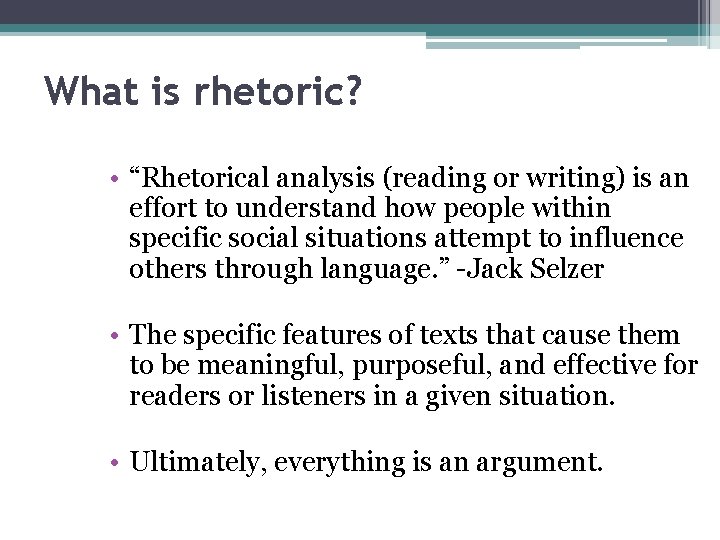 What is rhetoric?

• “Rhetorical analysis (reading or writing) is an effort to understand how people within specific social situations attempt to influence others through language.” -Jack Selzer

• The specific features of texts that cause them to be meaningful, purposeful, and effective for readers or listeners in a given situation.

• Ultimately, everything is an argument.